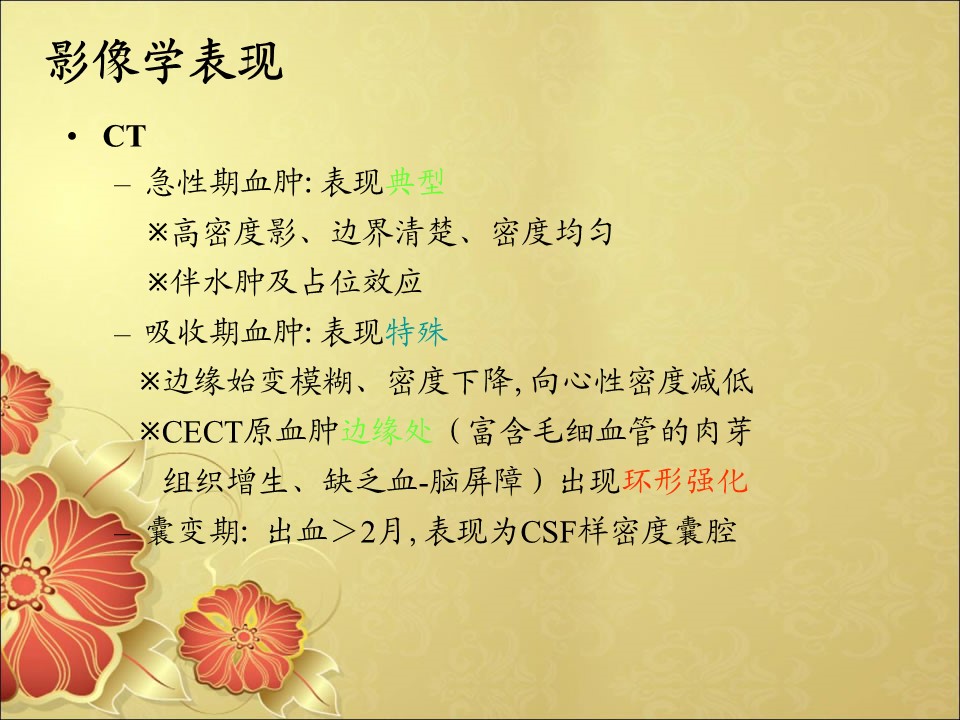 影像学表现

• CT

– 急性期血肿: 表现典型

※高密度影、边界清楚、密度均匀

※伴水肿及占位效应

– 吸收期血肿: 表现特殊

※边缘始变模糊、密度下降, 向心性密度减低

※CECT原血肿边缘处（富含毛细血管的肉芽组织增生、缺乏血-脑屏障）出现环形强化

– 囊变期: 出血＞2月, 表现为CSF样密度囊腔